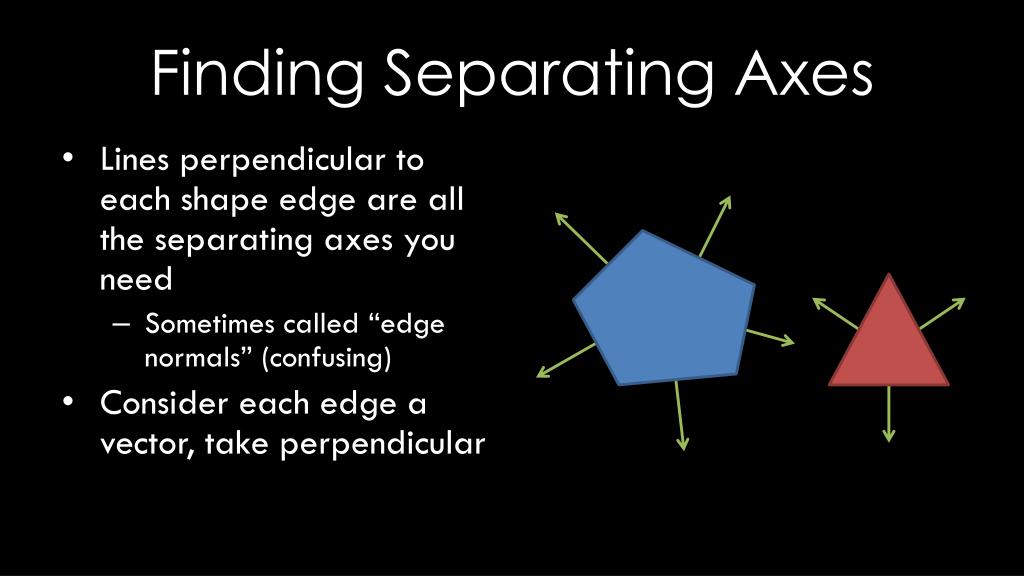 Finding Separating Axes

• Lines perpendicular to each shape edge are all the separating axes you need
– Sometimes called “edge normals” (confusing)
• Consider each edge a vector, take perpendicular